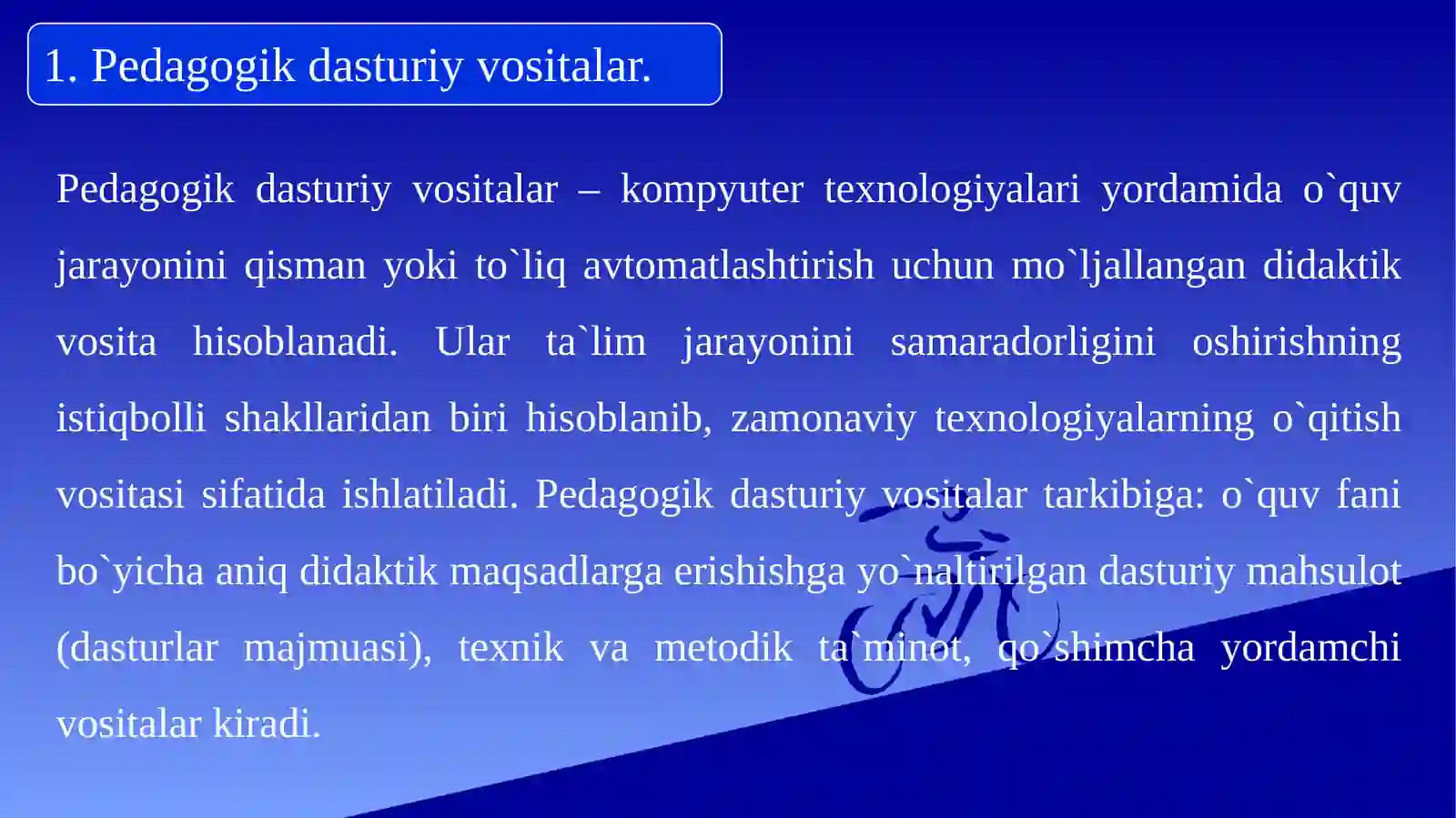 1. Pedagogik dasturiy vositalar.

Pedagogik dasturiy vositalar – kompyuter texnologiyalari yordamida o`quv jarayonini qisman yoki to`liq avtomatlashtirish uchun mo`ljallangan didaktik vosita hisoblanadi. Ular ta`lim jarayonini samaradorligini oshirishning istiqbolli shakllaridan biri hisoblanib, zamonaviy texnologiyalarning o`qitish vositasi sifatida ishlatiladi. Pedagogik dasturiy vositalar tarkibiga: o`quv fani bo`yicha aniq didaktik maqsadlarga erishishga yo`naltirilgan dasturiy mahsulot (dasturlar majmuasi), texnik va metodik ta`minot, qo`shimcha yordamchi vositalar kiradi.